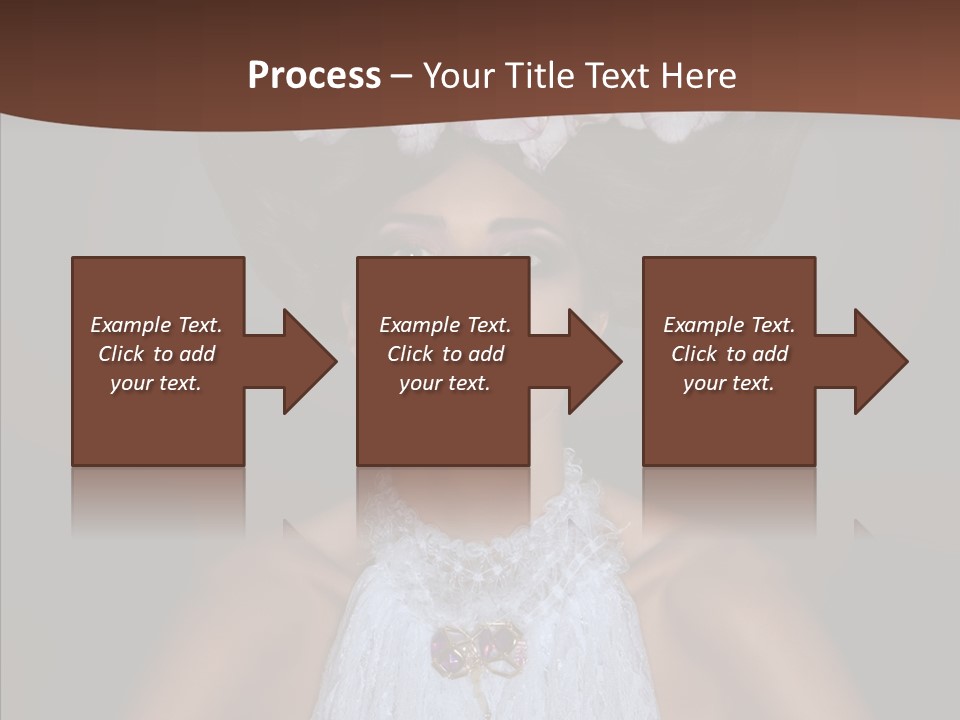 Process – Your Title Text Here

Example Text. Click to add your text.

Example Text. Click to add your text.

Example Text. Click to add your text.